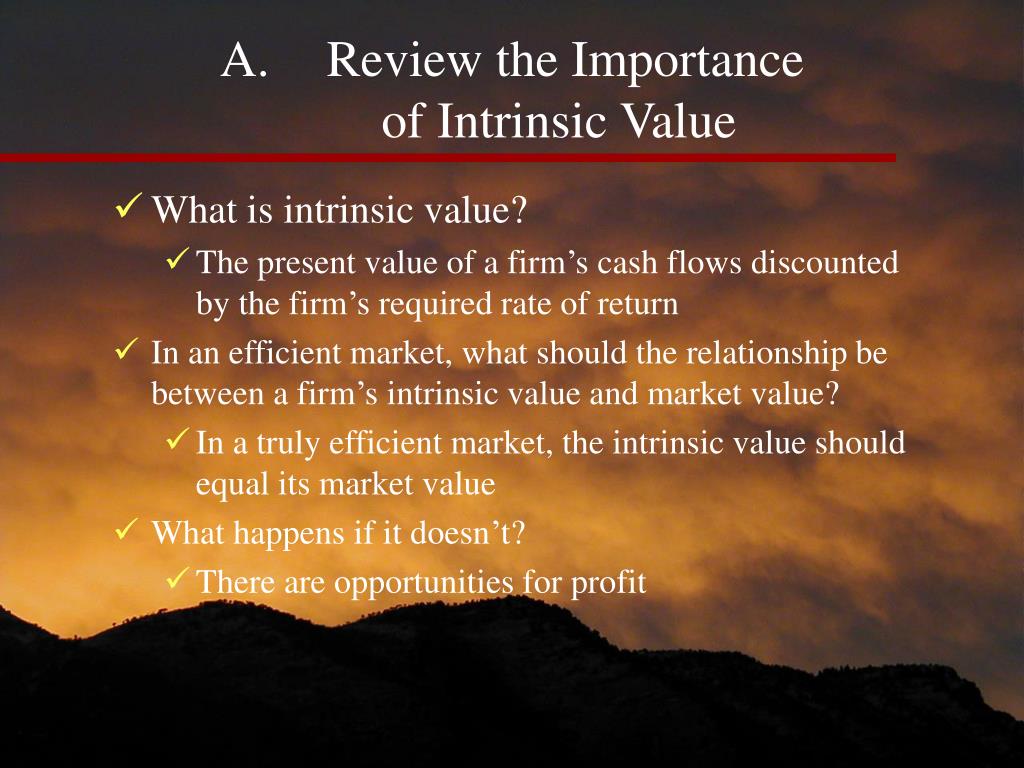 A. Review the Importance of Intrinsic Value

✓ What is intrinsic value?
✓ The present value of a firm’s cash flows discounted by the firm’s required rate of return
✓ In an efficient market, what should the relationship be between a firm’s intrinsic value and market value?
✓ In a truly efficient market, the intrinsic value should equal its market value
✓ What happens if it doesn’t?
✓ There are opportunities for profit